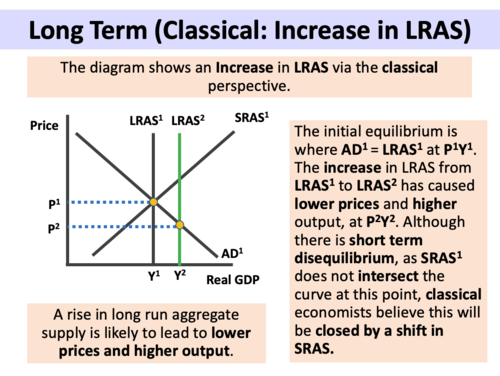 Long Term (Classical: Increase in LRAS)

The diagram shows an Increase in LRAS via the classical perspective.

Price

LRAS$^1$ LRAS$^2$ SRAS$^1$

P$^1$

P$^2$

AD$^1$

Y$^1$ Y$^2$ Real GDP

A rise in long run aggregate supply is likely to lead to lower prices and higher output.

The initial equilibrium is where AD$^1$ = LRAS$^1$ at P$^1$Y$^1$. The increase in LRAS from LRAS$^1$ to LRAS$^2$ has caused lower prices and higher output, at P$^2$Y$^2$. Although there is short term disequilibrium, as SRAS$^1$ does not intersect the curve at this point, classical economists believe this will be closed by a shift in SRAS.